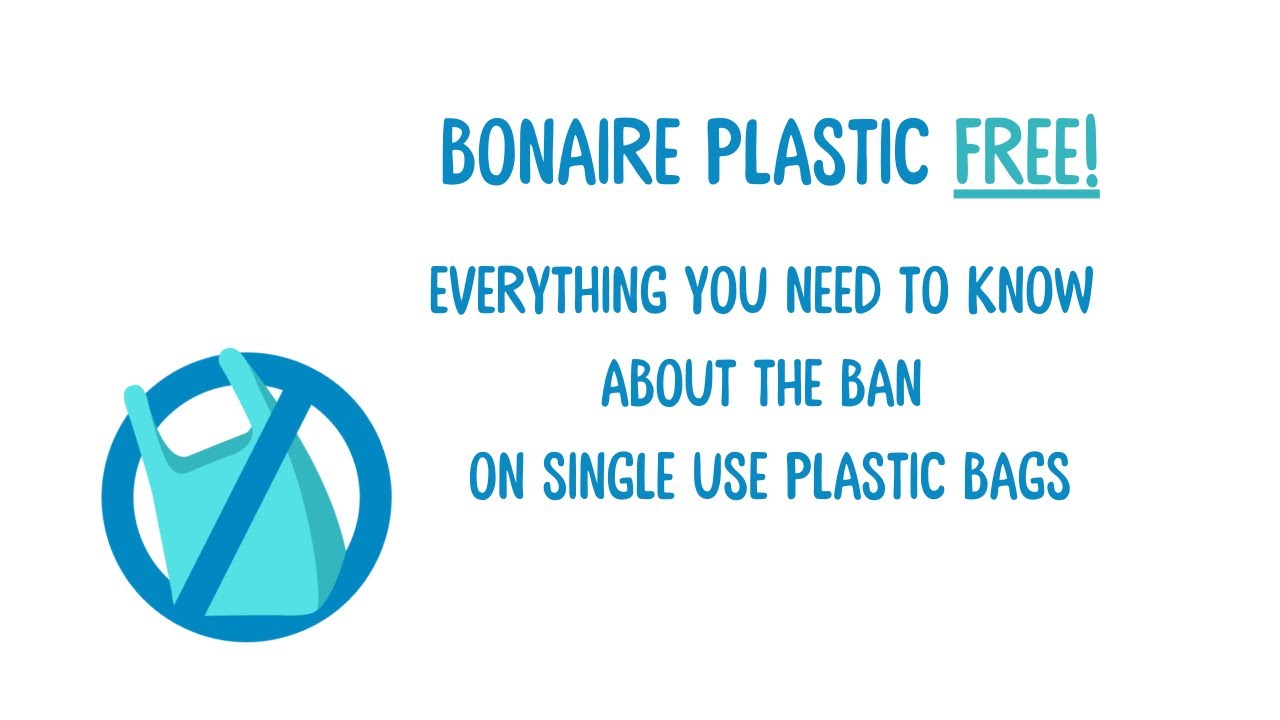 BONAIRE PLASTIC FREE!

EVERYTHING YOU NEED TO KNOW
ABOUT THE BAN
ON SINGLE USE PLASTIC BAGS